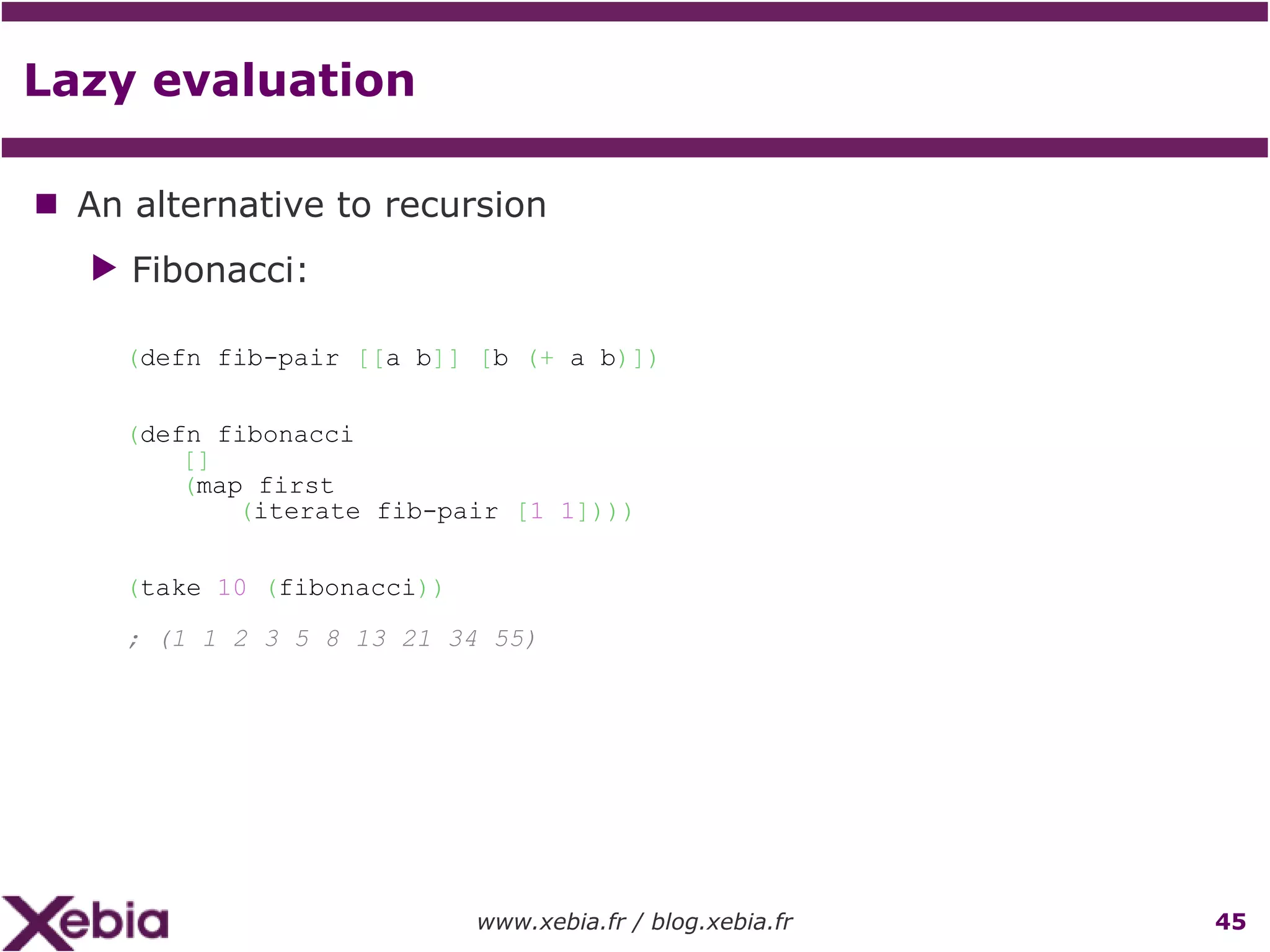 Lazy evaluation

An alternative to recursion

Fibonacci:

(defn fib-pair [[a b]] [b (+ a b)])

(defn fibonacci
    []
    (map first
        (iterate fib-pair [1 1])))

(take 10 (fibonacci))

; (1 1 2 3 5 8 13 21 34 55)

Xebia

www.xebia.fr / blog.xebia.fr

45